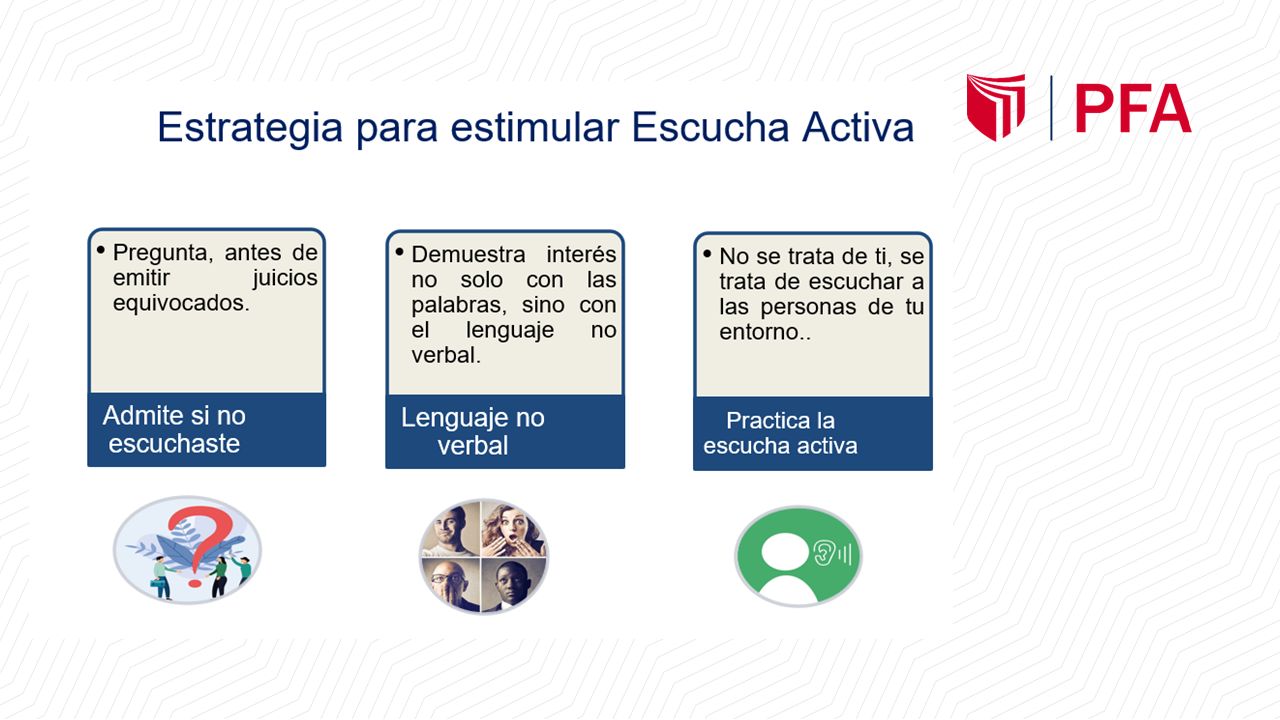 Estrategia para estimular Escucha Activa

PFA

• Pregunta, antes de emitir juicios equivocados.

Admite si no escuchaste

• Demuestra interés no solo con las palabras, sino con el lenguaje no verbal.

Lenguaje no verbal

• No se trata de ti, se trata de escuchar a las personas de tu entorno..

Practica la escucha activa